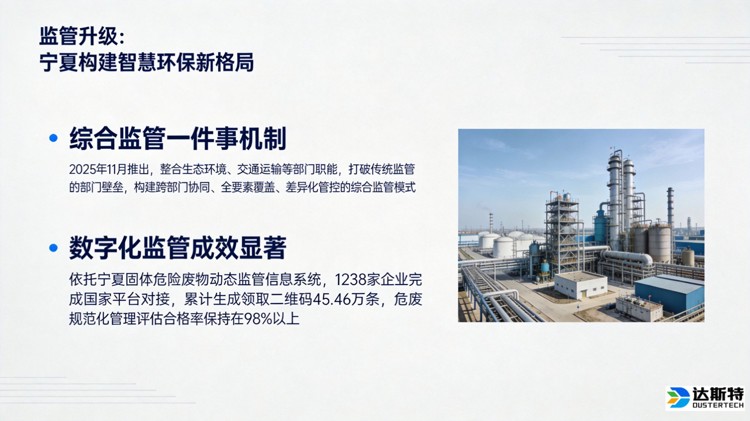 监管升级：
宁夏构建智慧环保新格局

• 综合监管一件事机制

2025年11月推出，整合生态环境、交通运输等部门职能，打破传统监管的部门壁垒，构建跨部门协同、全要素覆盖、差异化管控的综合监管模式

• 数字化监管成效显著

依托宁夏固体危险废物动态监管信息系统，1238家企业完成国家平台对接，累计生成领取二维码45.46万条，危废规范化管理评估合格率保持在98%以上

达斯特
DUSTERTECH